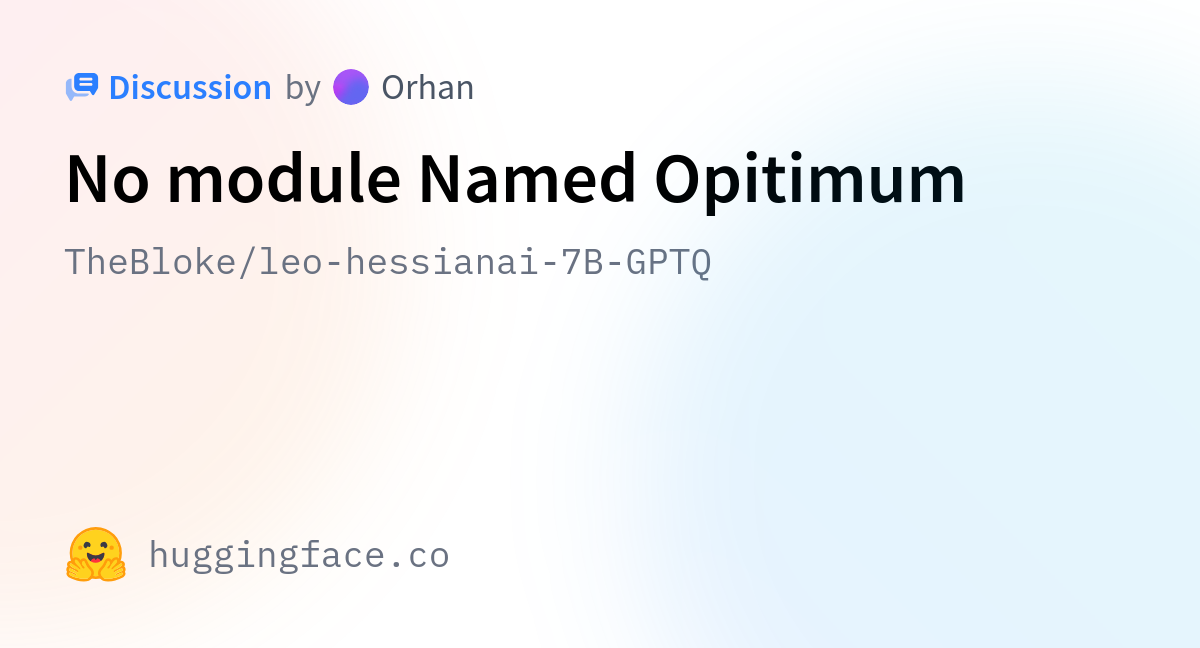 Discussion by Orhan

No module Named Opitimum

TheBloke/leo-hessianai-7B-GPTQ

huggingface.co